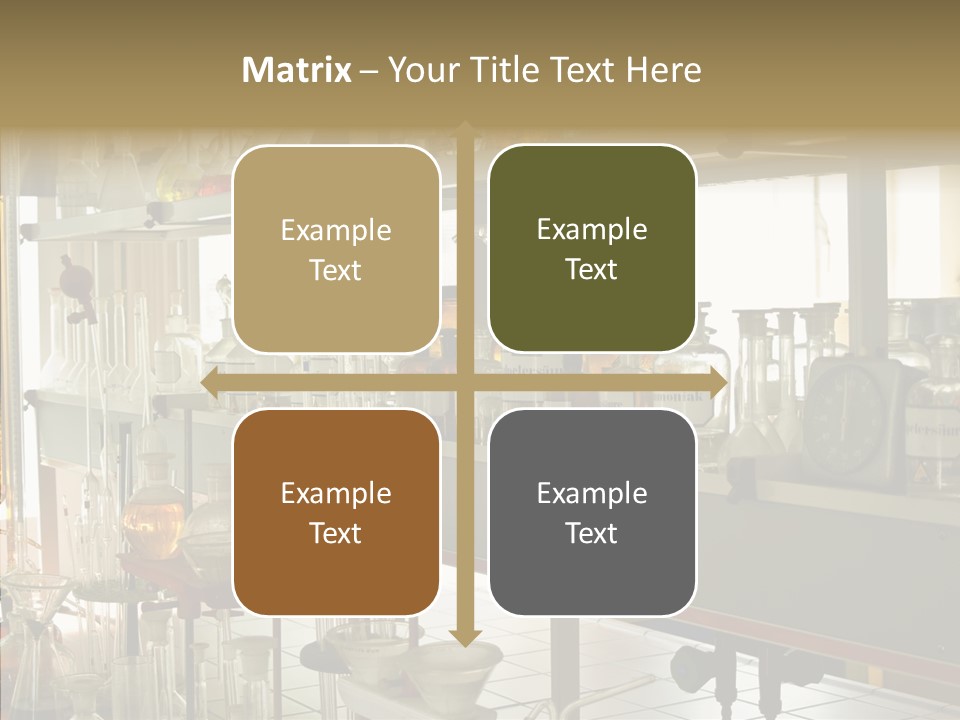 Matrix – Your Title Text Here

Example Text

Example Text

Example Text

Example Text